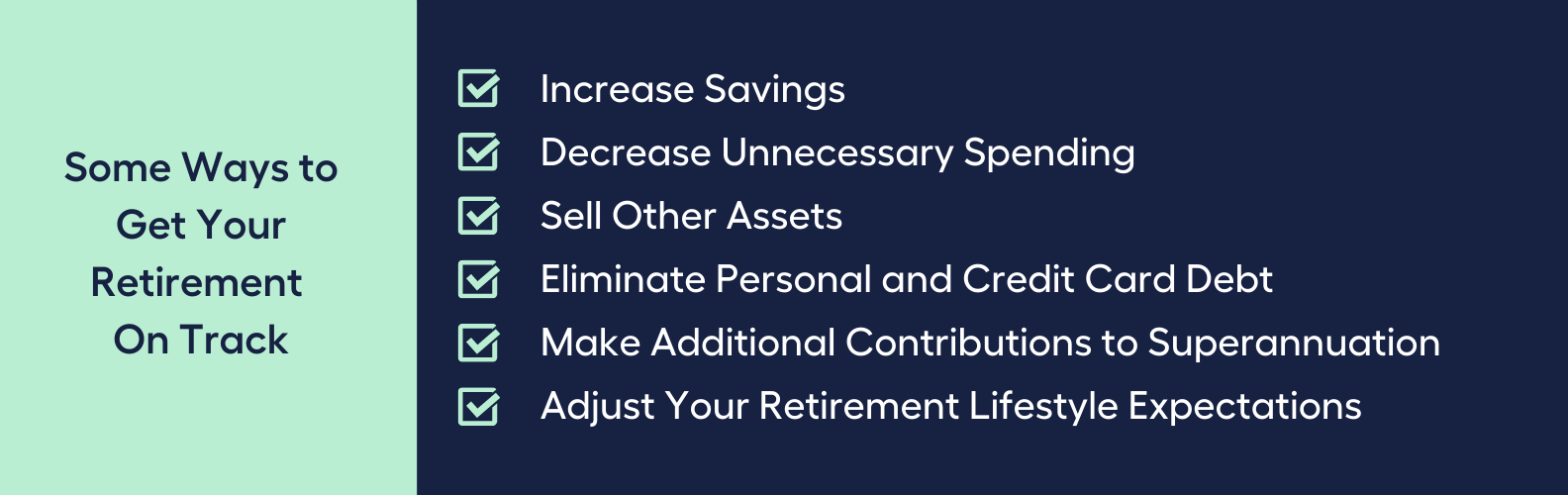 Some Ways to Get Your Retirement On Track

Increase Savings
Decrease Unnecessary Spending
Sell Other Assets
Eliminate Personal and Credit Card Debt
Make Additional Contributions to Superannuation
Adjust Your Retirement Lifestyle Expectations